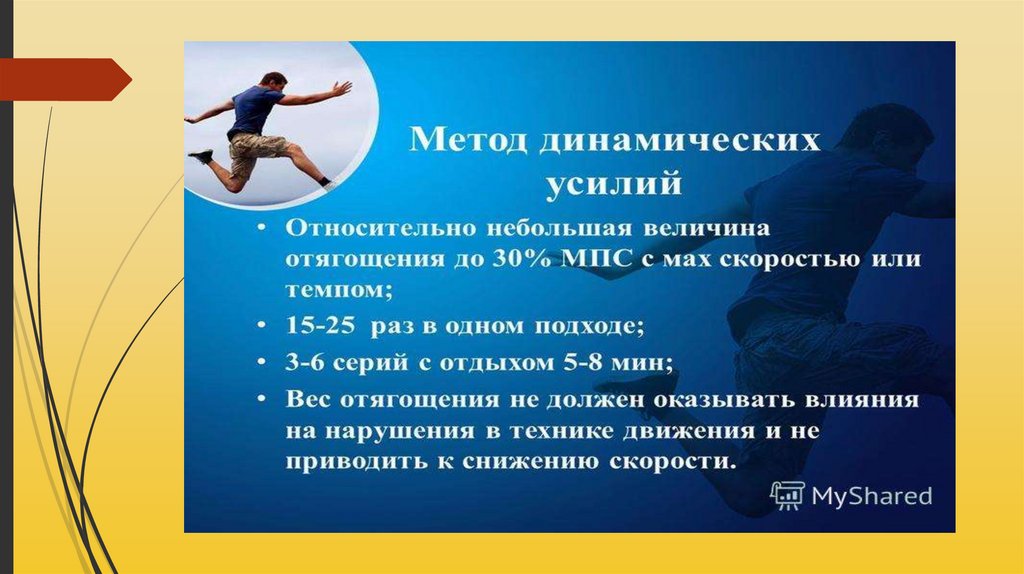 Метод динамических усилий

• Относительно небольшая величина отягощения до 30% МПС с мах скоростью или темпом;

• 15-25 раз в одном подходе;

• 3-6 серий с отдыхом 5-8 мин;

• Вес отягощения не должен оказывать влияния на нарушения в технике движения и не приводить к снижению скорости.

MyShared